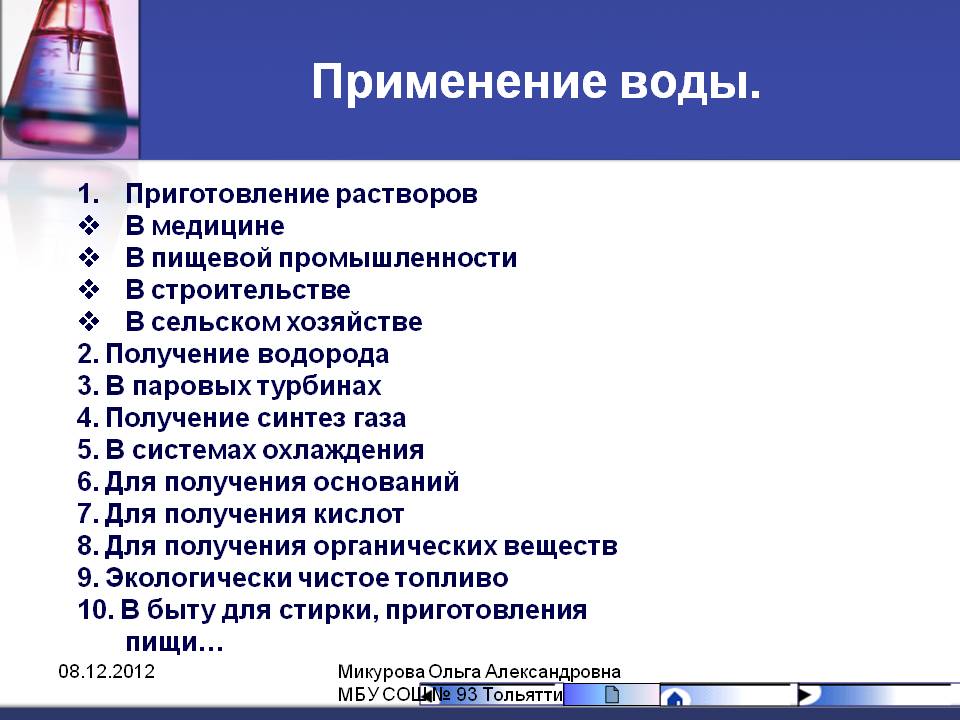 Применение воды.

1. Приготовление растворов
❖ В медицине
❖ В пищевой промышленности
❖ В строительстве
❖ В сельском хозяйстве
2. Получение водорода
3. В паровых турбинах
4. Получение синтез газа
5. В системах охлаждения
6. Для получения оснований
7. Для получения кислот
8. Для получения органических веществ
9. Экологически чистое топливо
10. В быту для стирки, приготовления пищи…

08.12.2012

Микурова Ольга Александровна
МБУ СОШ № 93 Тольятти